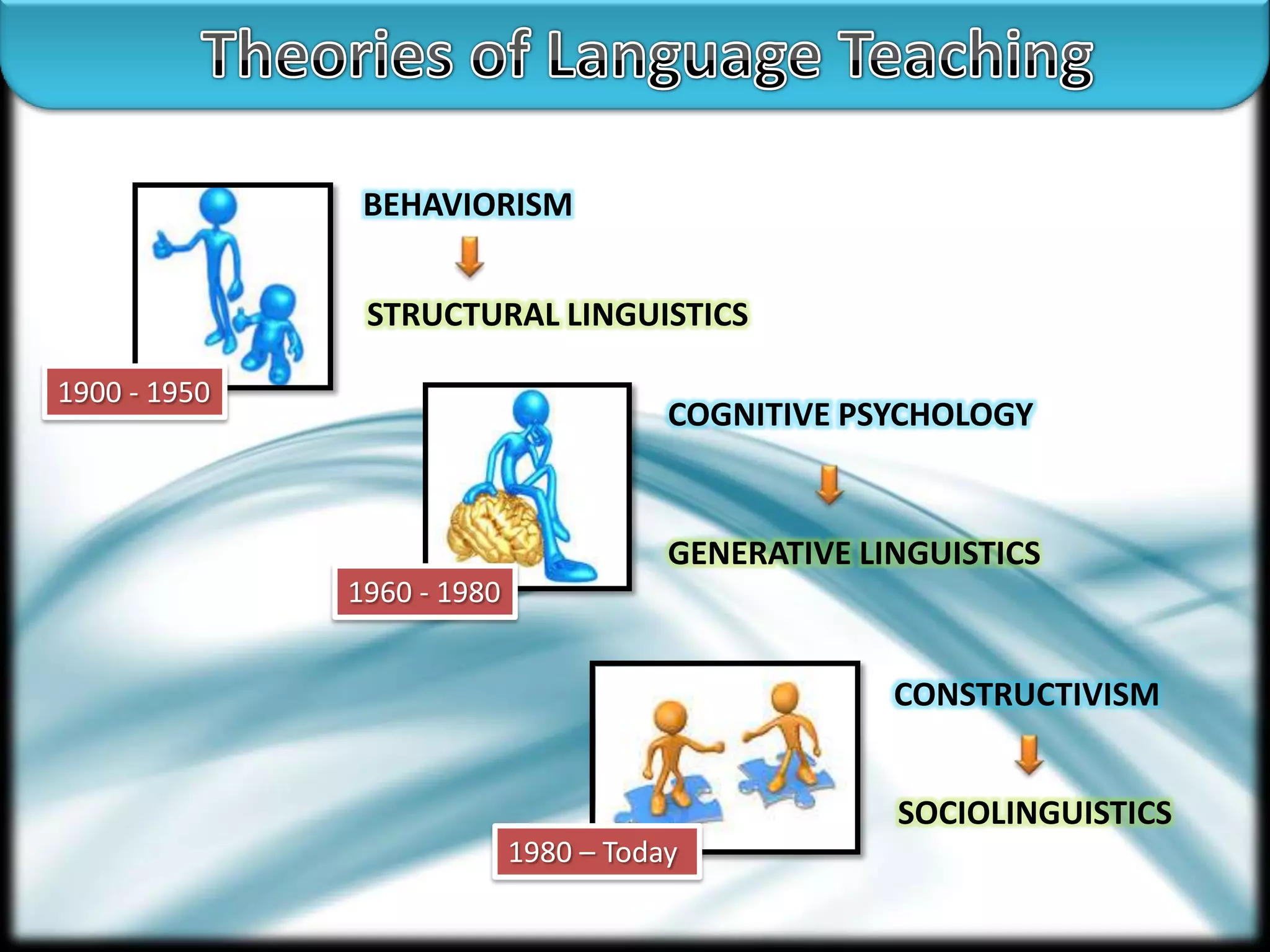 Theories of Language Teaching

BEHAVIORISM

STRUCTURAL LINGUISTICS

1900 - 1950

COGNITIVE PSYCHOLOGY

GENERATIVE LINGUISTICS

1960 - 1980

CONSTRUCTIVISM

SOCIOLINGUISTICS

1980 – Today